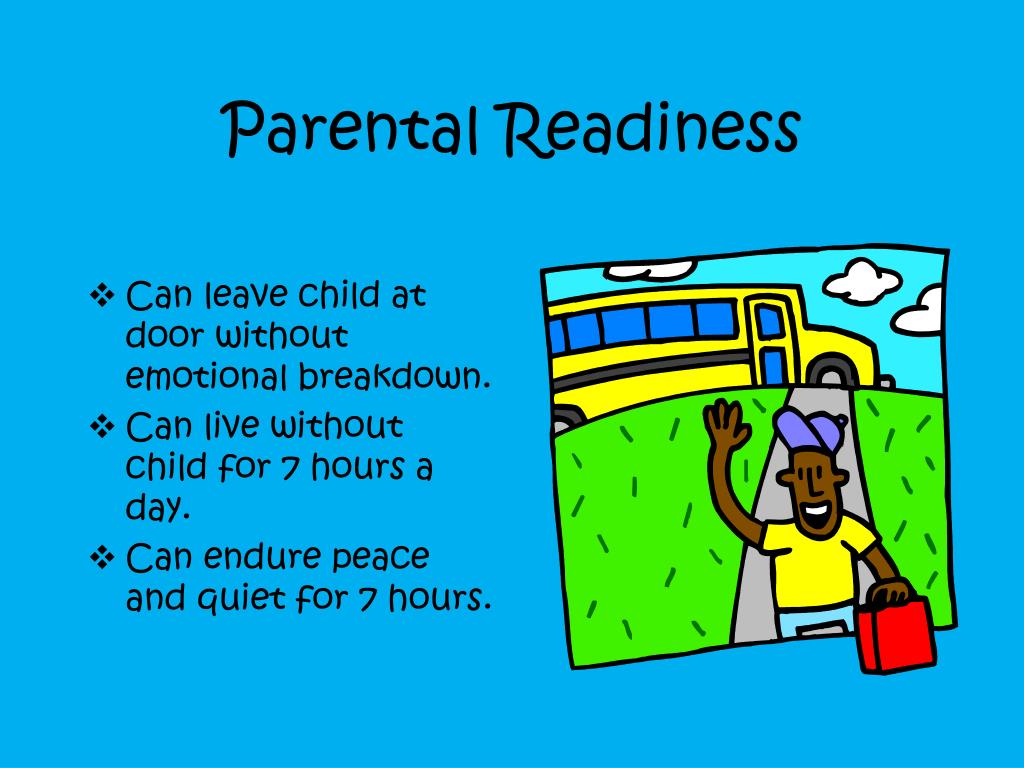 Parental Readiness

❖ Can leave child at door without emotional breakdown.
❖ Can live without child for 7 hours a day.
❖ Can endure peace and quiet for 7 hours.